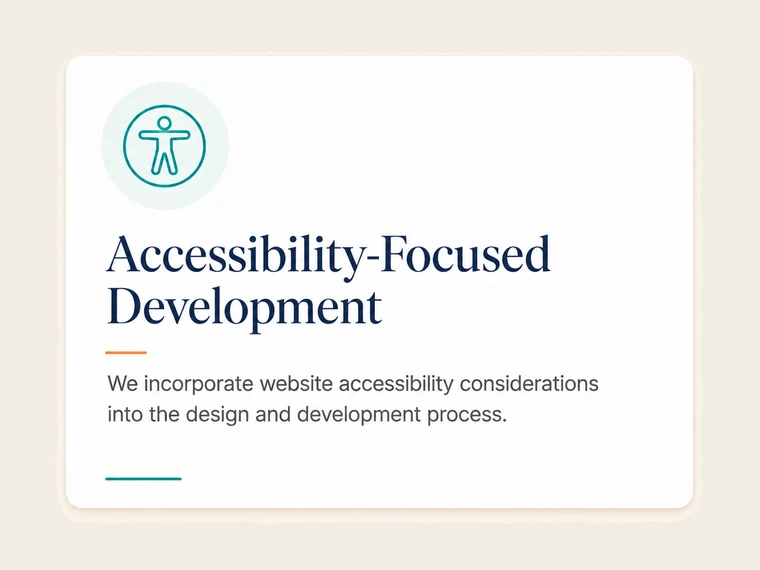 Accessibility-Focused Development

We incorporate website accessibility considerations into the design and development process.